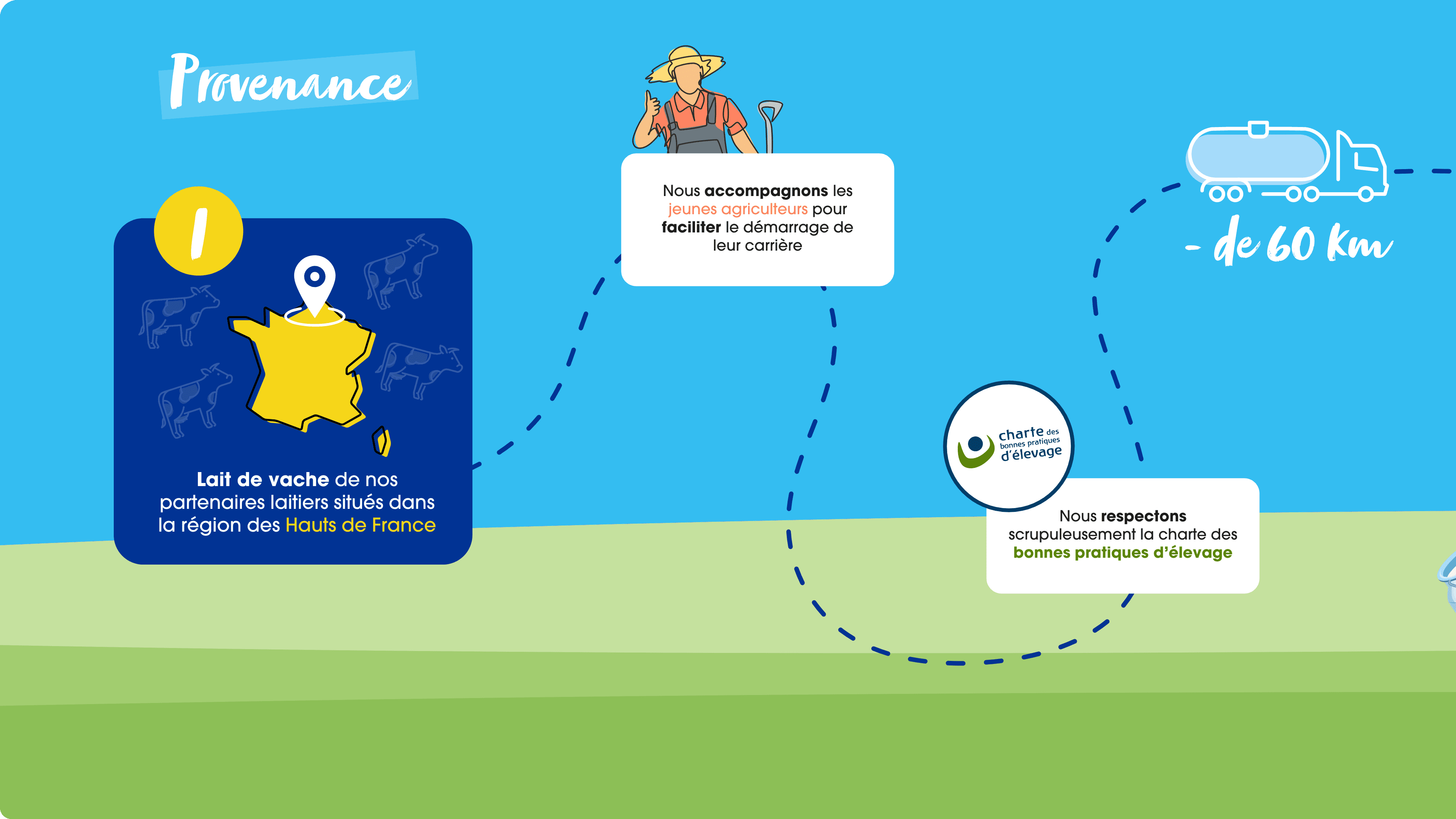 Provenance

1

Lait de vache de nos partenaires laitiers situés dans la région des Hauts de France

Nous accompagnons les jeunes agriculteurs pour faciliter le démarrage de leur carrière

charte des bonnes pratiques d'élevage

Nous respectons scrupuleusement la charte des bonnes pratiques d'élevage

- de 60 km